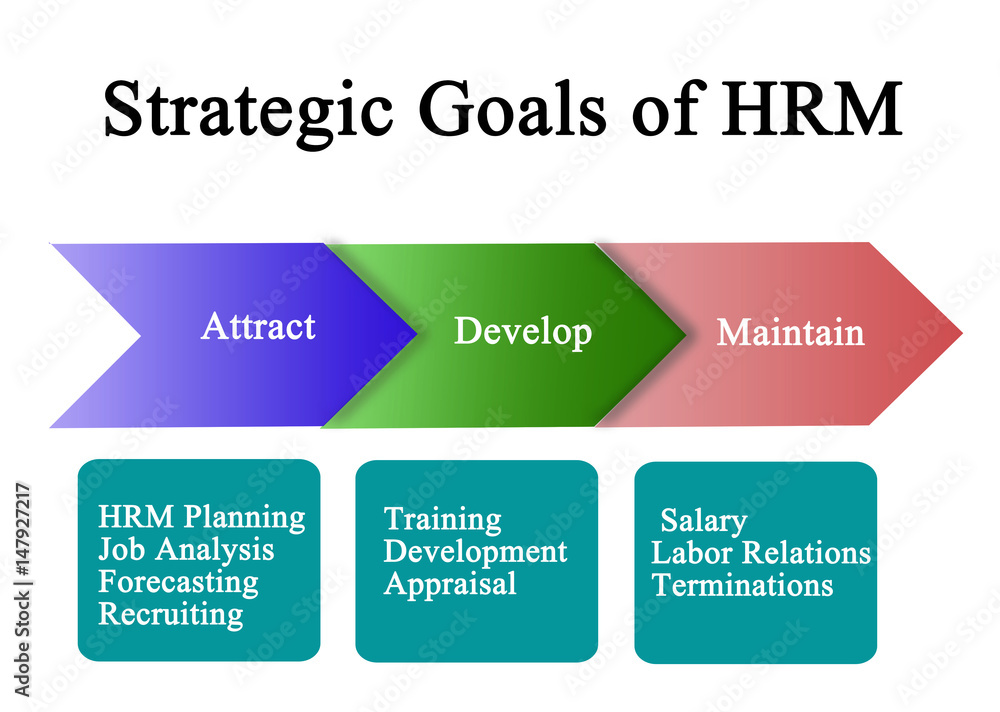 Strategic Goals of HRM

Attract

Develop

Maintain

HRM Planning
Job Analysis
Forecasting
Recruiting

Training
Development
Appraisal

Salary
Labor Relations
Terminations

Adobe Stock | #147927217